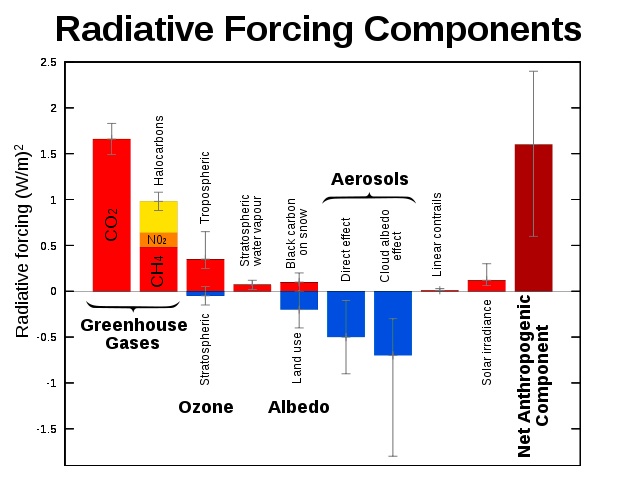 Radiative Forcing Components

Radiative forcing $(W/m)^2$

2.5
2
1.5
1
0.5
0
-0.5
-1
-1.5

$CO_2$
Halocarbons
$N0_2$
$CH_4$
Greenhouse Gases

Tropospheric
Stratospheric
Ozone

Stratospheric water vapour

Black carbon on snow
Land use
Albedo

Aerosols
Direct effect
Cloud albedo effect

Linear contrails

Solar irradiance

Net Anthropogenic Component